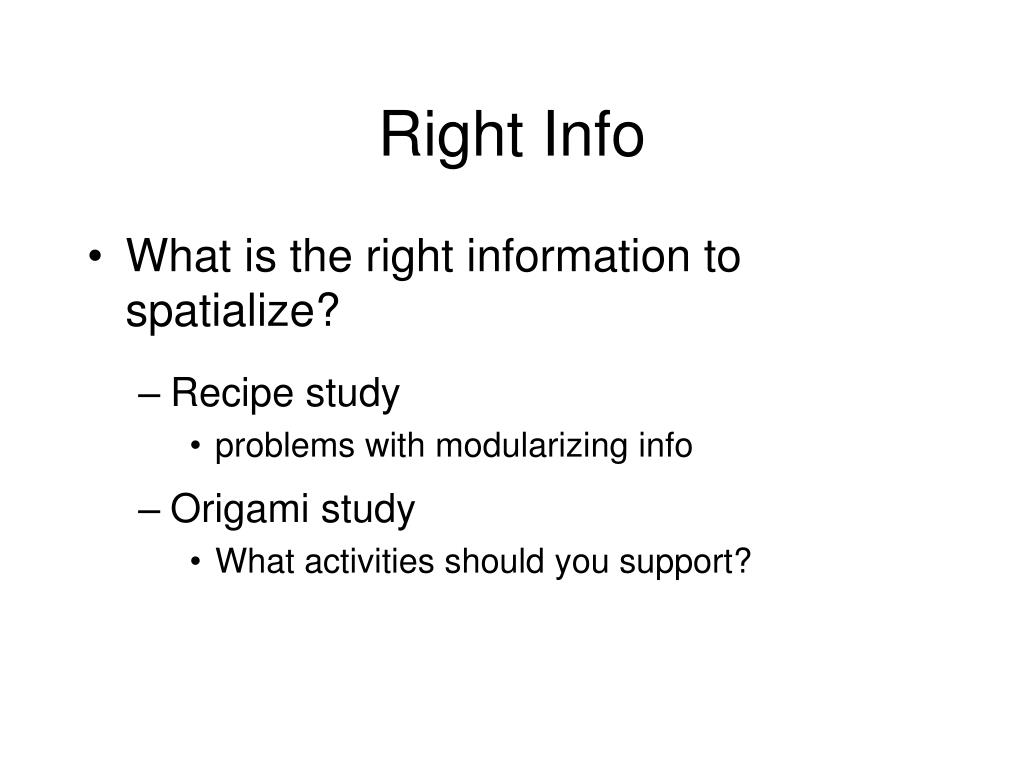 Right Info

• What is the right information to spatialize?

– Recipe study

• problems with modularizing info

– Origami study

• What activities should you support?